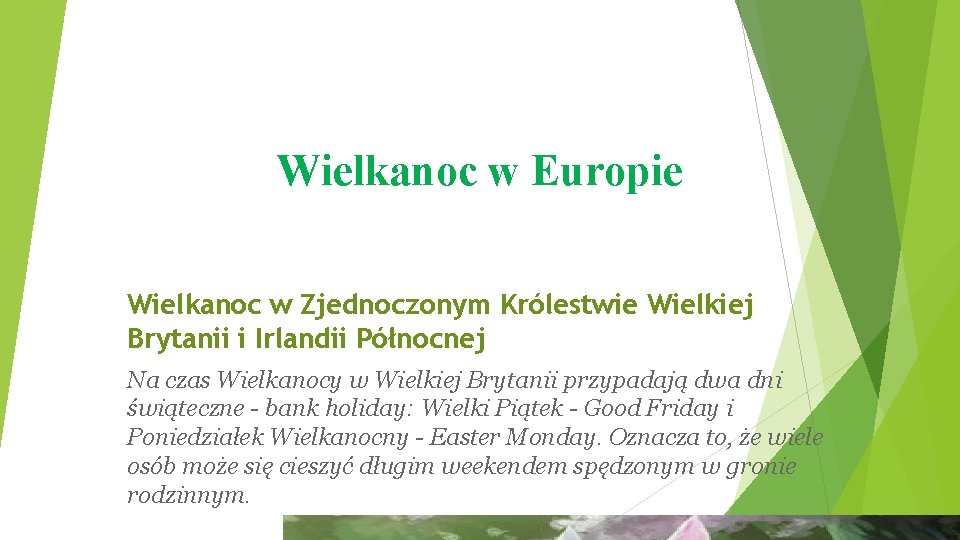 Wielkanoc w Europie

Wielkanoc w Zjednoczonym Królestwie Wielkiej Brytanii i Irlandii Północnej

Na czas Wielkanocy w Wielkiej Brytanii przypadają dwa dni świąteczne - bank holiday: Wielki Piątek - Good Friday i Poniedziałek Wielkanocny - Easter Monday. Oznacza to, że wiele osób może się cieszyć długim weekendem spędzonym w gronie rodzinnym.